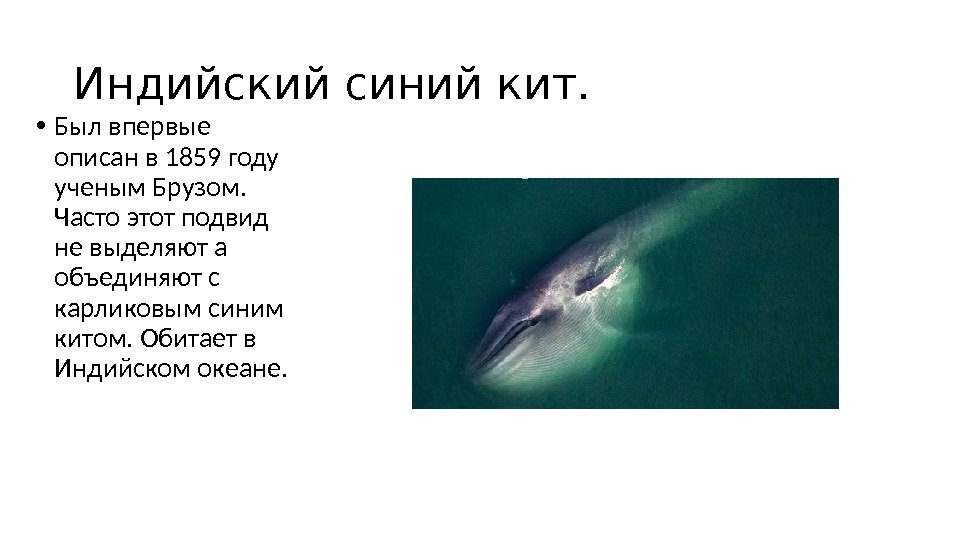 Индийский синий кит.

• Был впервые описан в 1859 году ученым Брузом. Часто этот подвид не выделяют а объединяют с карликовым синим китом. Обитает в Индийском океане.